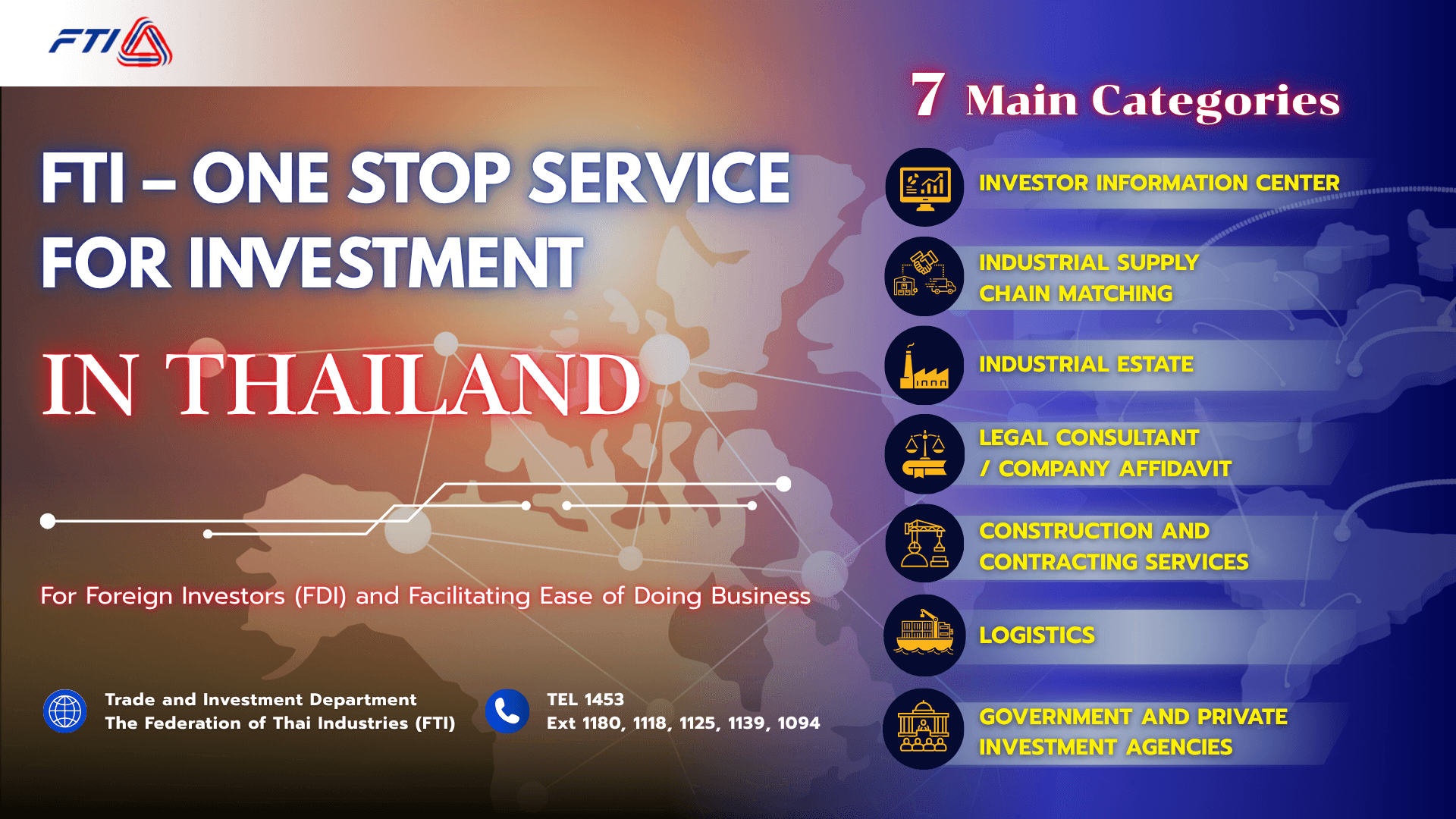 FTI

FTI – ONE STOP SERVICE FOR INVESTMENT

IN THAILAND

For Foreign Investors (FDI) and Facilitating Ease of Doing Business

Trade and Investment Department
The Federation of Thai Industries (FTI)

TEL 1453
Ext 1180, 1118, 1125, 1139, 1094

7 Main Categories

INVESTOR INFORMATION CENTER

INDUSTRIAL SUPPLY CHAIN MATCHING

INDUSTRIAL ESTATE

LEGAL CONSULTANT / COMPANY AFFIDAVIT

CONSTRUCTION AND CONTRACTING SERVICES

LOGISTICS

GOVERNMENT AND PRIVATE INVESTMENT AGENCIES